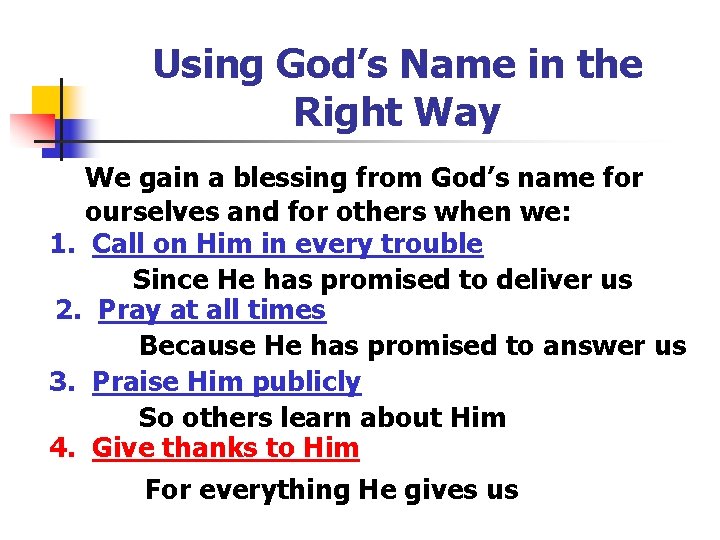 Using God's Name in the Right Way

We gain a blessing from God's name for ourselves and for others when we:

1. Call on Him in every trouble

Since He has promised to deliver us

2. Pray at all times

Because He has promised to answer us

3. Praise Him publicly

So others learn about Him

4. Give thanks to Him

For everything He gives us